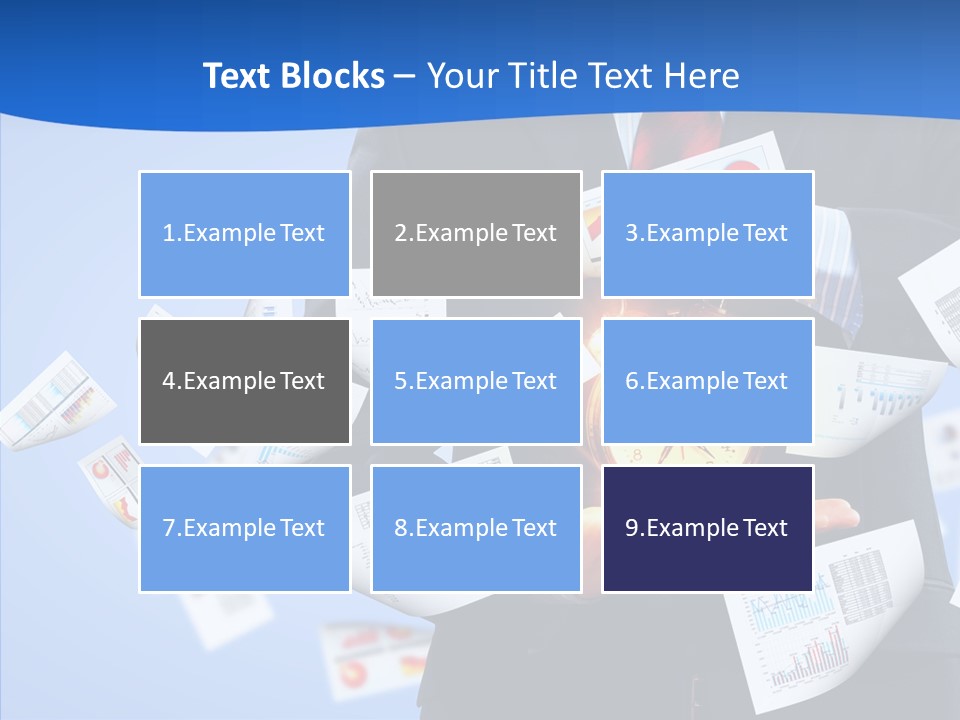 Text Blocks – Your Title Text Here

1.Example Text

2.Example Text

3.Example Text

4.Example Text

5.Example Text

6.Example Text

7.Example Text

8.Example Text

9.Example Text